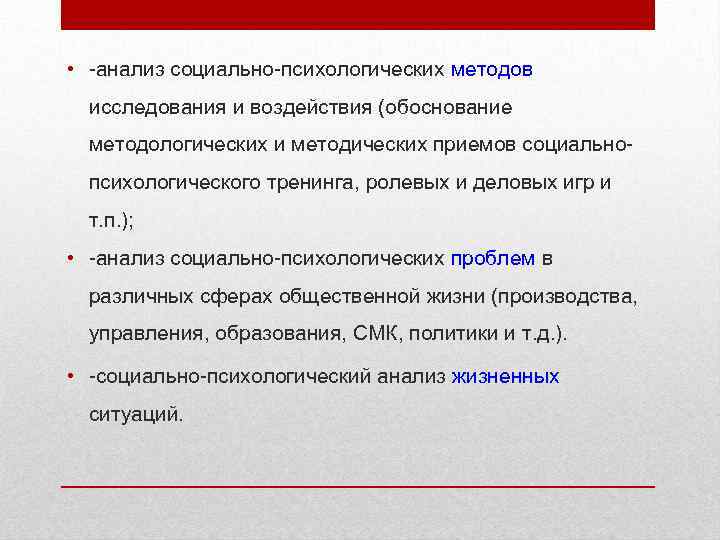 • -анализ социально-психологических методов исследования и воздействия (обоснование методологических и методических приемов социально-психологического тренинга, ролевых и деловых игр и т.п.);

• -анализ социально-психологических проблем в различных сферах общественной жизни (производства, управления, образования, СМК, политики и т.д.).

• -социально-психологический анализ жизненных ситуаций.